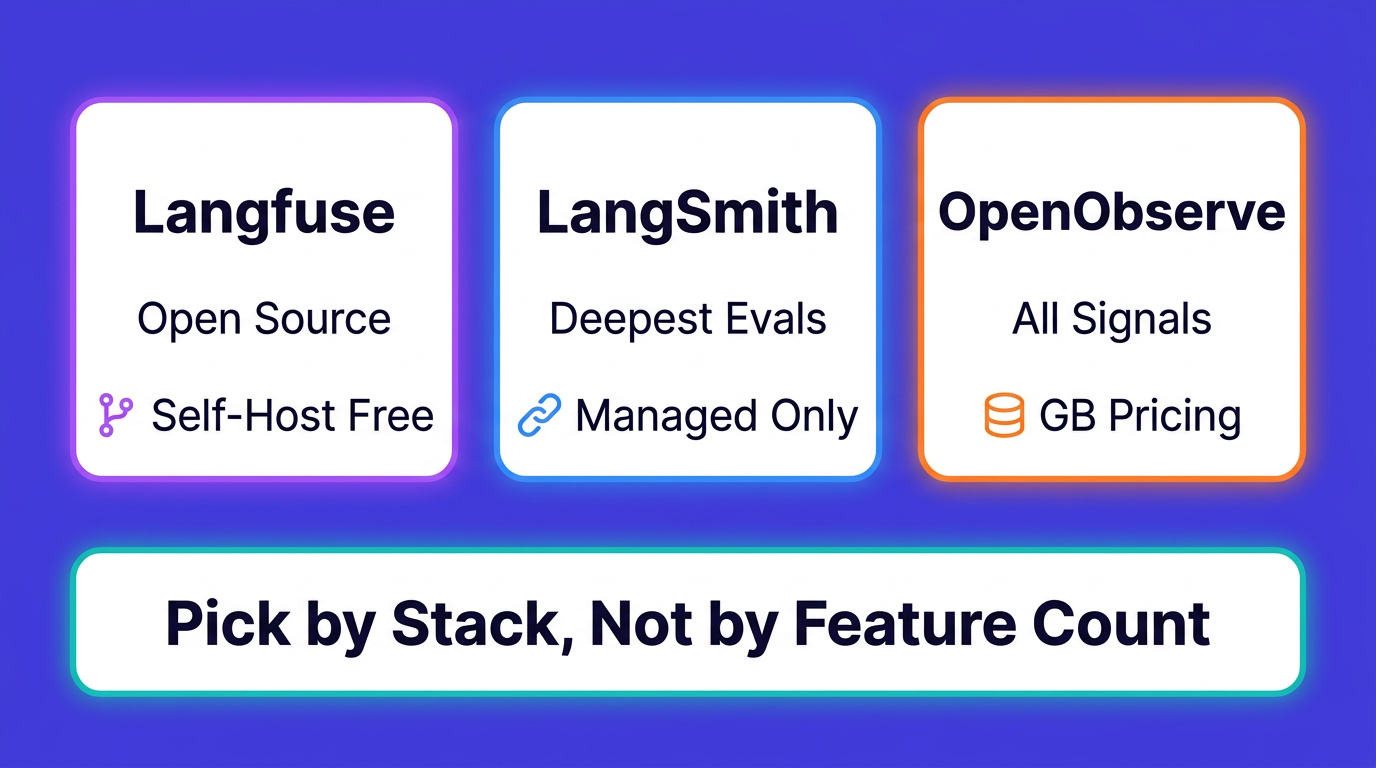 Langfuse

Open Source

Self-Host Free

LangSmith

Deepest Evals

Managed Only

OpenObserve

All Signals

GB Pricing

Pick by Stack, Not by Feature Count